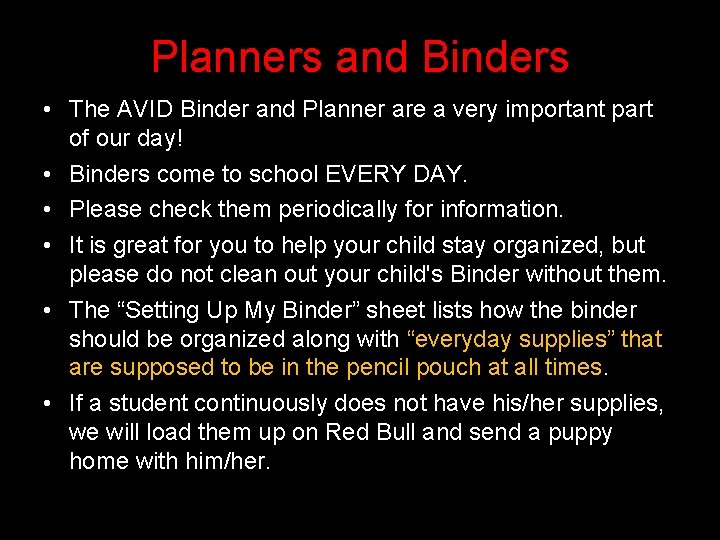 Planners and Binders

• The AVID Binder and Planner are a very important part of our day!

• Binders come to school EVERY DAY.

• Please check them periodically for information.

• It is great for you to help your child stay organized, but please do not clean out your child's Binder without them.

• The “Setting Up My Binder” sheet lists how the binder should be organized along with “everyday supplies” that are supposed to be in the pencil pouch at all times.

• If a student continuously does not have his/her supplies, we will load them up on Red Bull and send a puppy home with him/her.